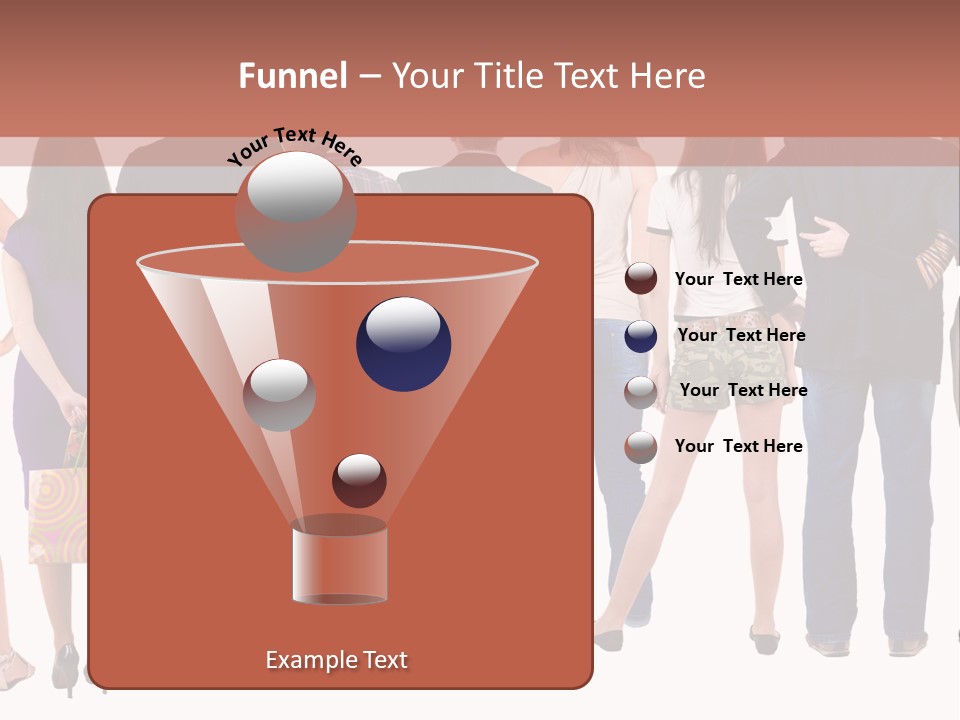 Funnel – Your Title Text Here

Your Text Here

Your Text Here

Your Text Here

Your Text Here

Your Text Here

Example Text